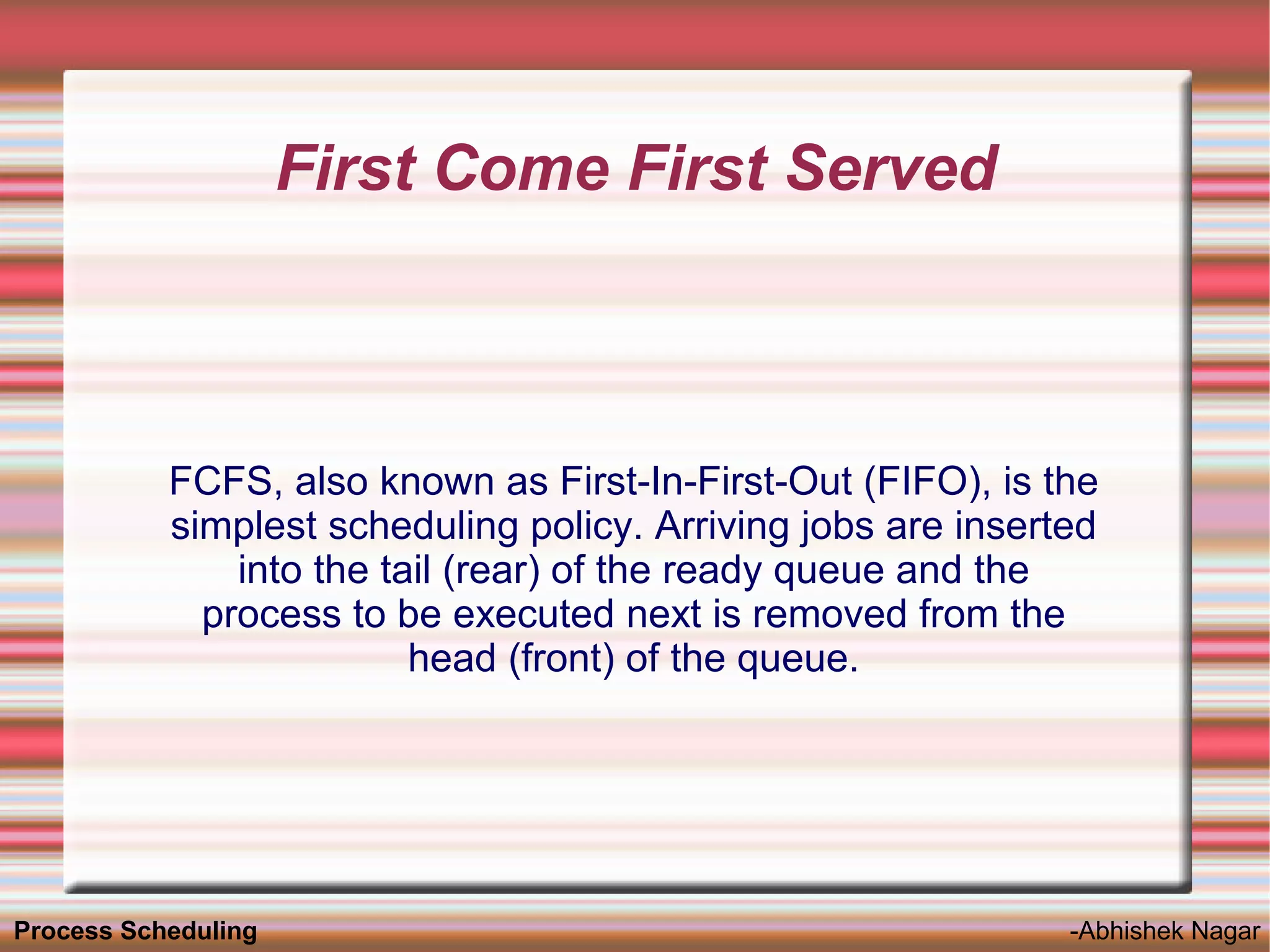 First Come First Served

FCFS, also known as First-In-First-Out (FIFO), is the simplest scheduling policy. Arriving jobs are inserted into the tail (rear) of the ready queue and the process to be executed next is removed from the head (front) of the queue.

Process Scheduling

-Abhishek Nagar